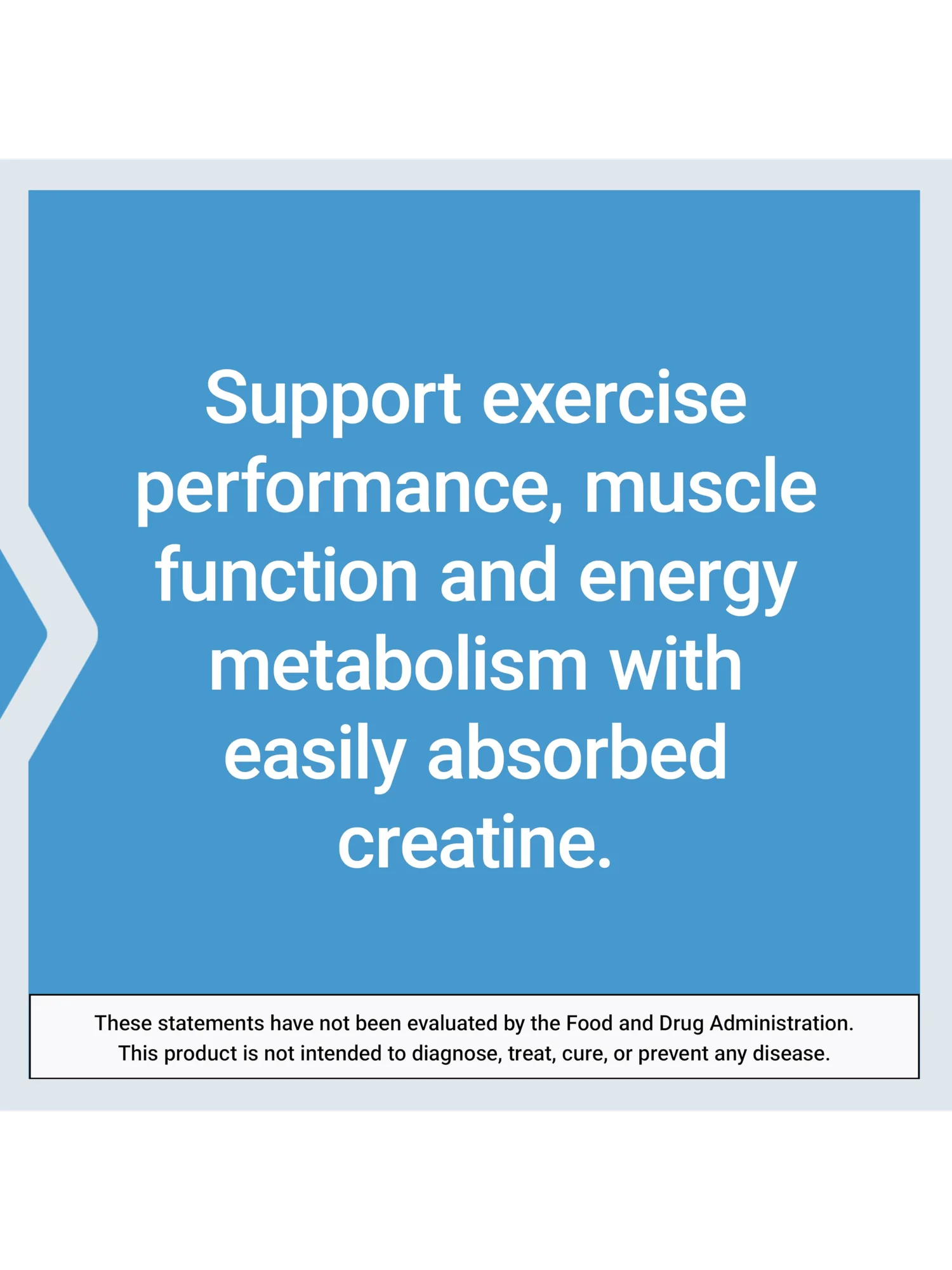 Support exercise performance, muscle function and energy metabolism with easily absorbed creatine.

These statements have not been evaluated by the Food and Drug Administration. This product is not intended to diagnose, treat, cure, or prevent any disease.